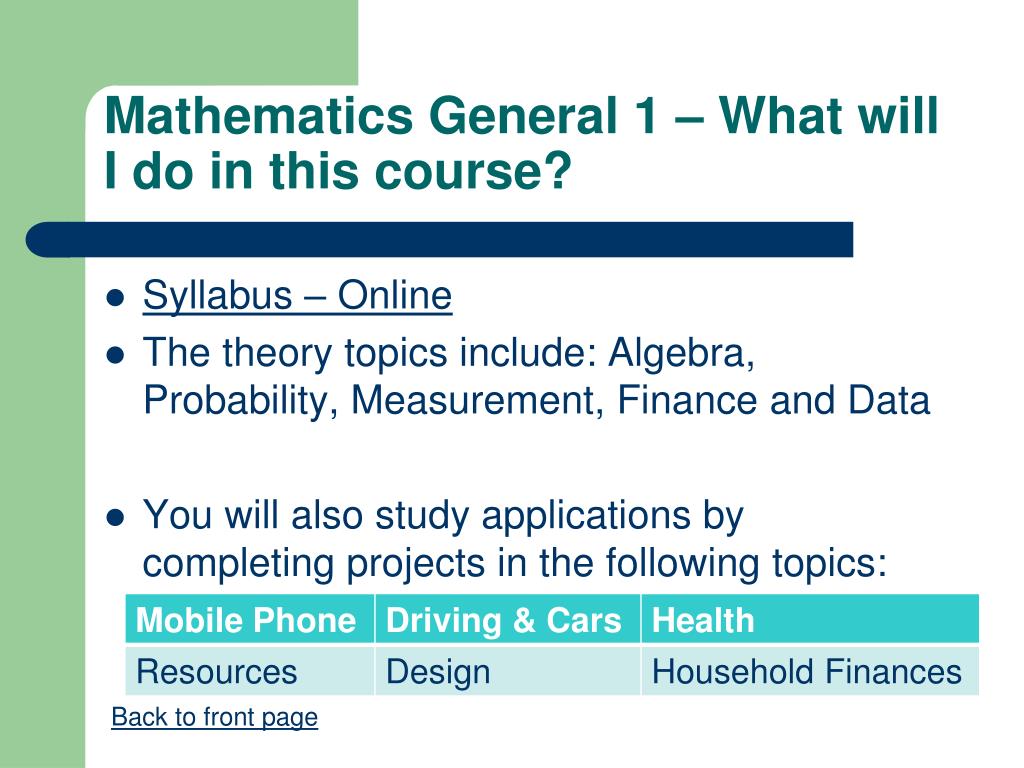 Mathematics General 1 – What will I do in this course?

- Syllabus – Online
- The theory topics include: Algebra, Probability, Measurement, Finance and Data

- You will also study applications by completing projects in the following topics:

| Mobile Phone | Driving & Cars | Health |
|---|---|---|
| Resources | Design | Household Finances |

Back to front page